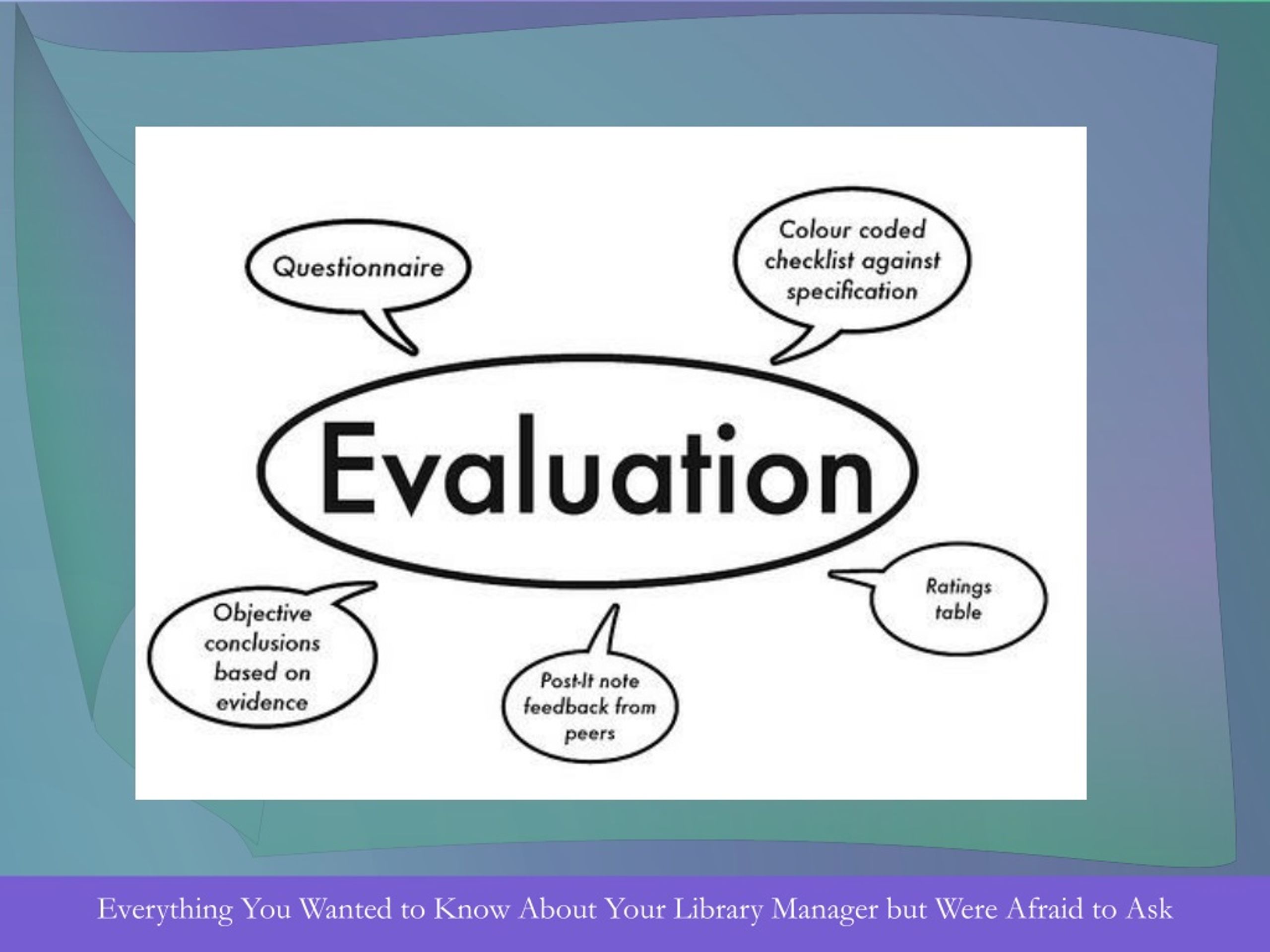 Questionnaire

Colour coded checklist against specification

Evaluation

Objective conclusions based on evidence

Post-It note feedback from peers

Ratings table

Everything You Wanted to Know About Your Library Manager but Were Afraid to Ask